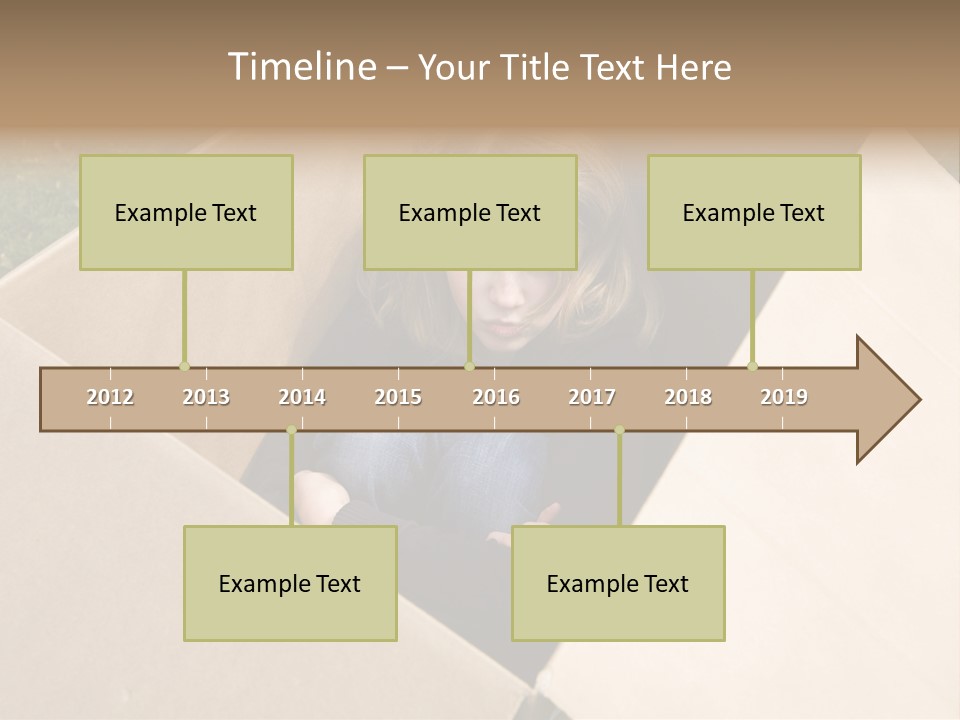 Timeline – Your Title Text Here

Example Text

Example Text

Example Text

2012 2013 2014 2015 2016 2017 2018 2019

Example Text

Example Text